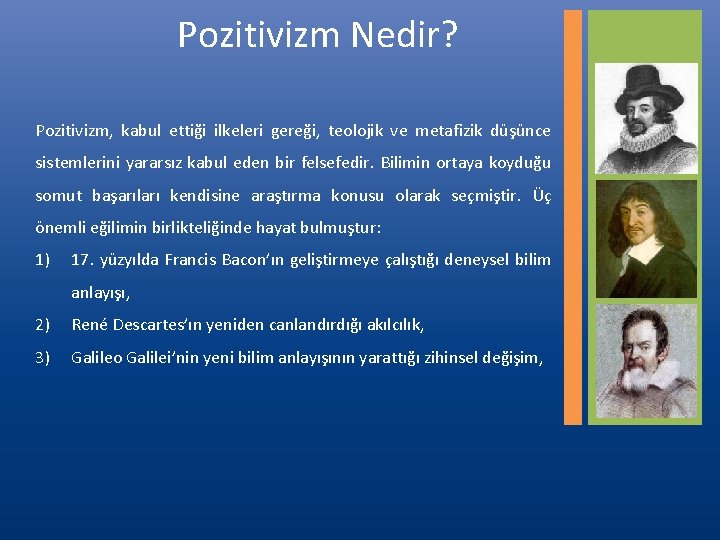 Pozitivizm Nedir?

Pozitivizm, kabul ettiği ilkeleri gereği, teolojik ve metafizik düşünce sistemlerini yararsız kabul eden bir felsefedir. Bilimin ortaya koyduğu somut başarıları kendisine araştırma konusu olarak seçmiştir. Üç önemli eğilimin birlikteliğinde hayat bulmuştur:

1) 17. yüzyılda Francis Bacon'ın geliştirmeye çalıştığı deneysel bilim anlayışı,

2) René Descartes'ın yeniden canlandırdığı akılcılık,

3) Galileo Galilei'nin yeni bilim anlayışının yarattığı zihinsel değişim,